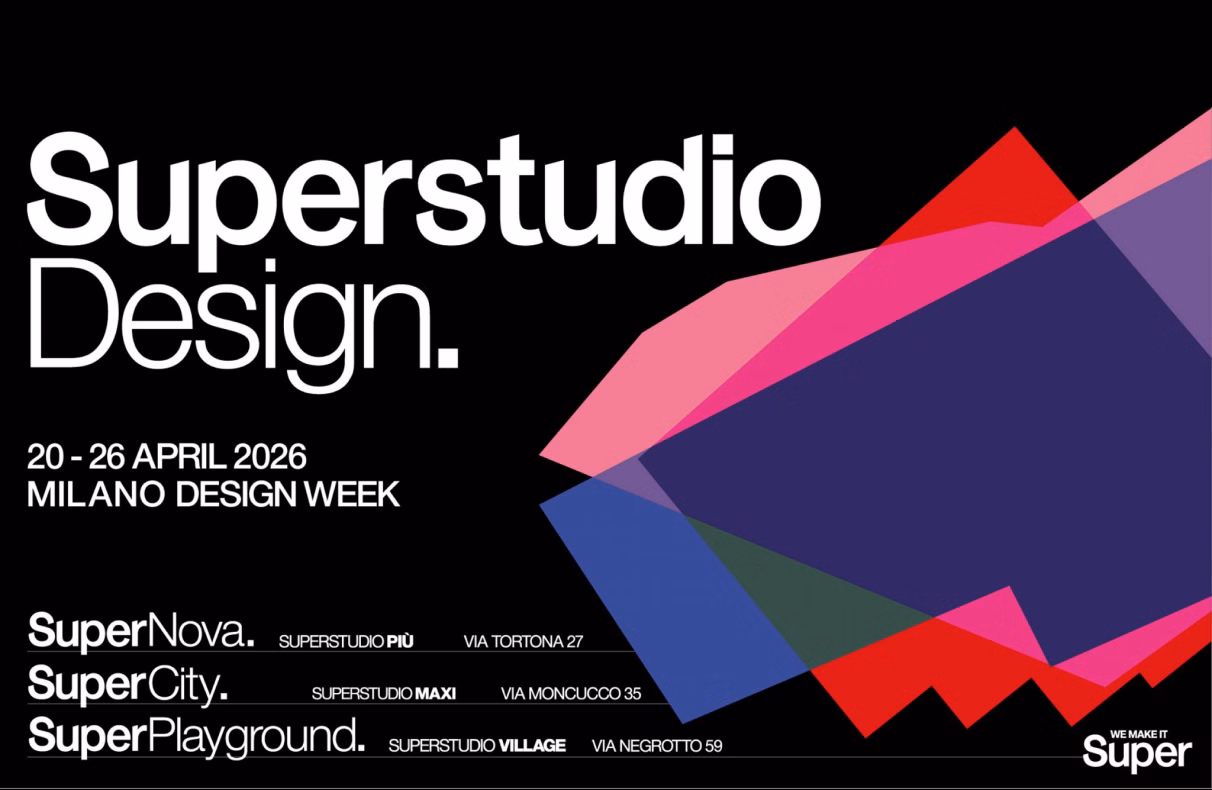 Superstudio Design.

20 - 26 APRIL 2026
MILANO DESIGN WEEK

SuperNova. SUPERSTUDIO PIÙ VIA TORTONA 27
SuperCity. SUPERSTUDIO MAXI VIA MONCUCCO 35
SuperPlayground. SUPERSTUDIO VILLAGE VIA NEGROTTO 59

WE MAKE IT
Super